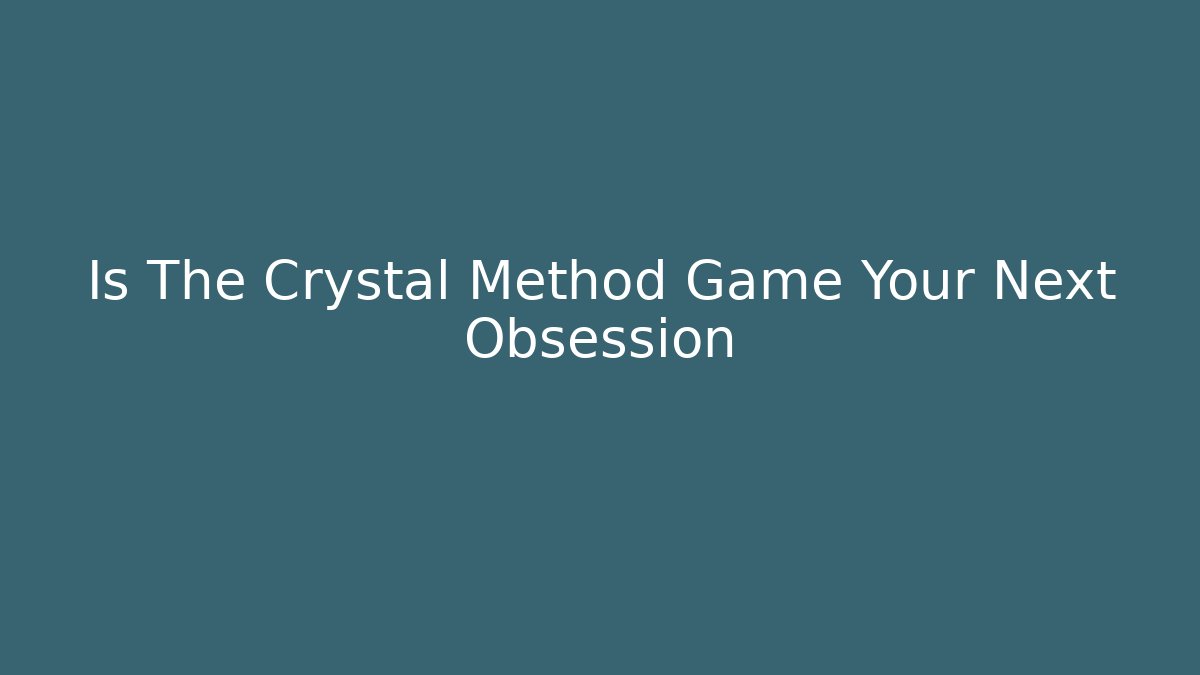 Is The Crystal Method Game Your Next Obsession